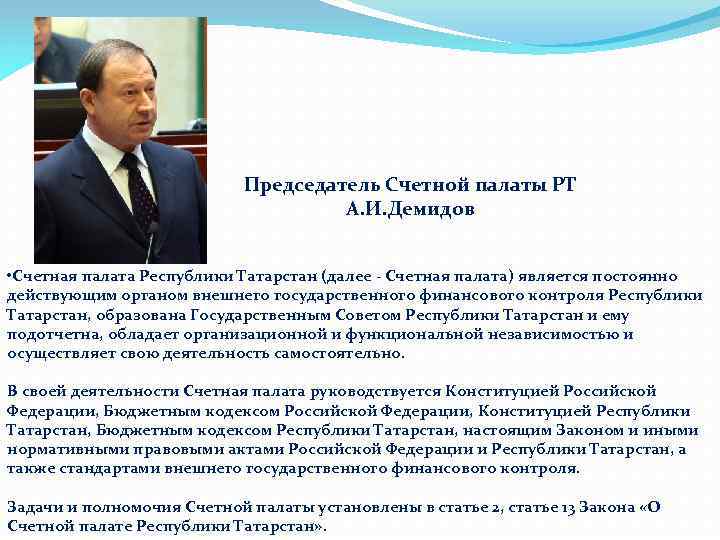 Председатель Счетной палаты РТ
А.И.Демидов

•Счетная палата Республики Татарстан (далее - Счетная палата) является постоянно действующим органом внешнего государственного финансового контроля Республики Татарстан, образована Государственным Советом Республики Татарстан и ему подотчетна, обладает организационной и функциональной независимостью и осуществляет свою деятельность самостоятельно.

В своей деятельности Счетная палата руководствуется Конституцией Российской Федерации, Бюджетным кодексом Российской Федерации, Конституцией Республики Татарстан, Бюджетным кодексом Республики Татарстан, настоящим Законом и иными нормативными правовыми актами Российской Федерации и Республики Татарстан, а также стандартами внешнего государственного финансового контроля.

Задачи и полномочия Счетной палаты установлены в статье 2, статье 13 Закона «О Счетной палате Республики Татарстан».